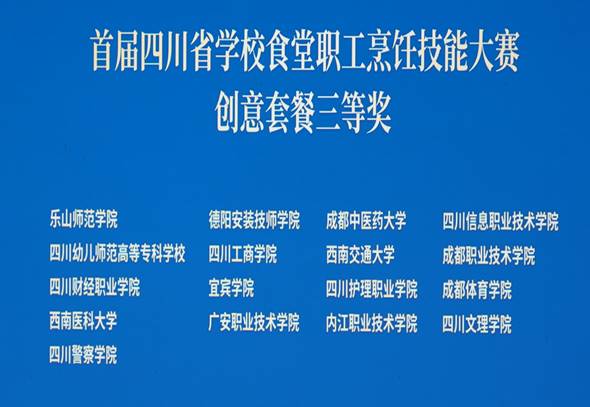 首届四川省学校食堂职工烹饪技能大赛
创意套餐三等奖

乐山师范学院
四川幼儿师范高等专科学校
四川财经职业学院
西南医科大学
四川警察学院

德阳安装技师学院
四川工商学院
宜宾学院
广安职业技术学院

成都中医药大学
西南交通大学
四川护理职业学院
内江职业技术学院

四川信息职业技术学院
成都职业技术学院
成都体育学院
四川文理学院